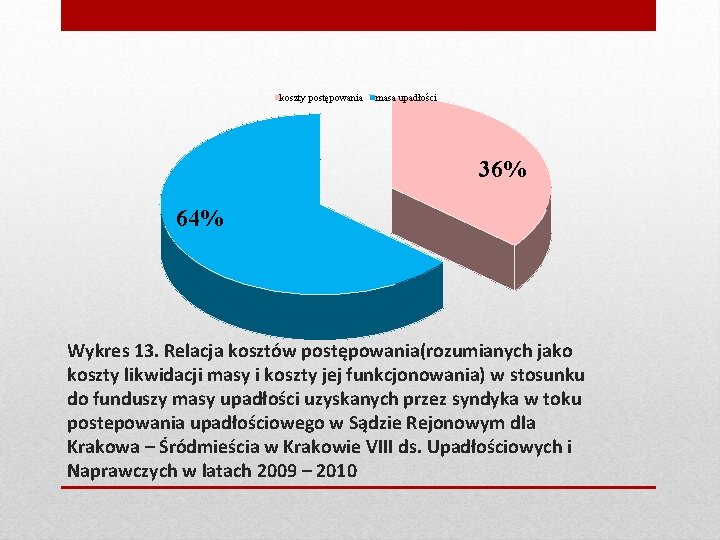 koszty postępowania masa upadłości

36%

64%

Wykres 13. Relacja kosztów postępowania(rozumianych jako koszty likwidacji masy i koszty jej funkcjonowania) w stosunku do funduszy masy upadłości uzyskanych przez syndyka w toku postepowania upadłościowego w Sądzie Rejonowym dla Krakowa – Śródmieścia w Krakowie VIII ds. Upadłościowych i Naprawczych w latach 2009 – 2010